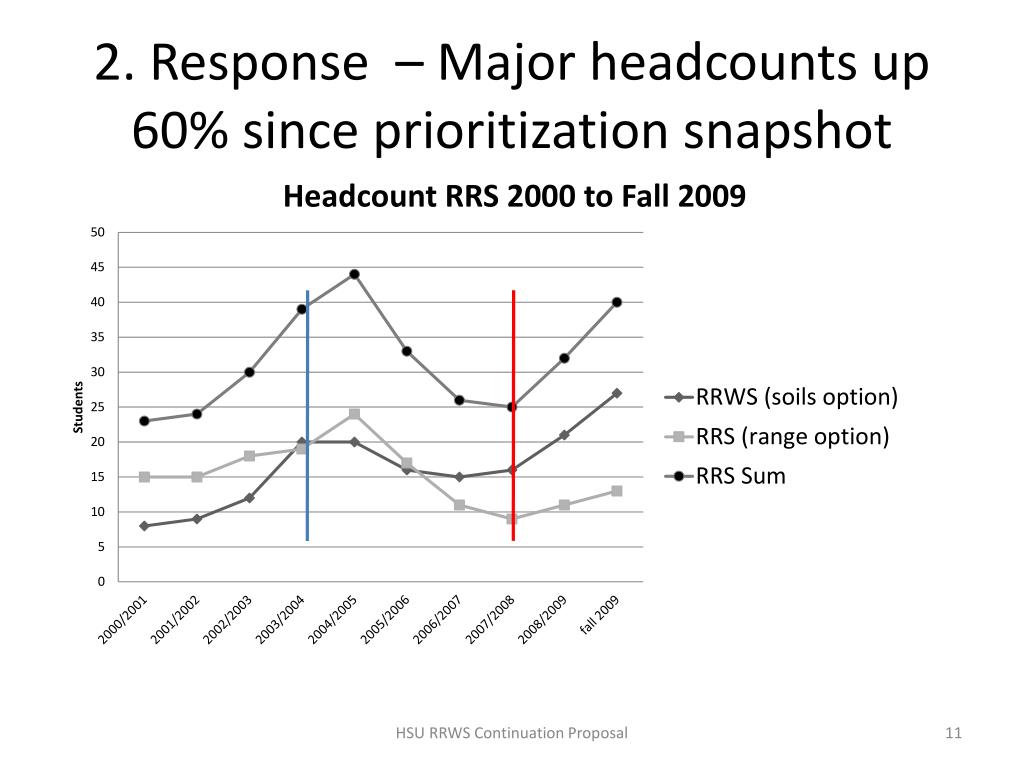 2. Response – Major headcounts up 60% since prioritization snapshot

Headcount RRS 2000 to Fall 2009

50
45
40
35
30
25
20
15
10
5
0

Students

2000/2001
2001/2002
2002/2003
2003/2004
2004/2005
2005/2006
2006/2007
2007/2008
2008/2009
fall 2009

RRWS (soils option)
RRS (range option)
RRS Sum

HSU RRWS Continuation Proposal

11